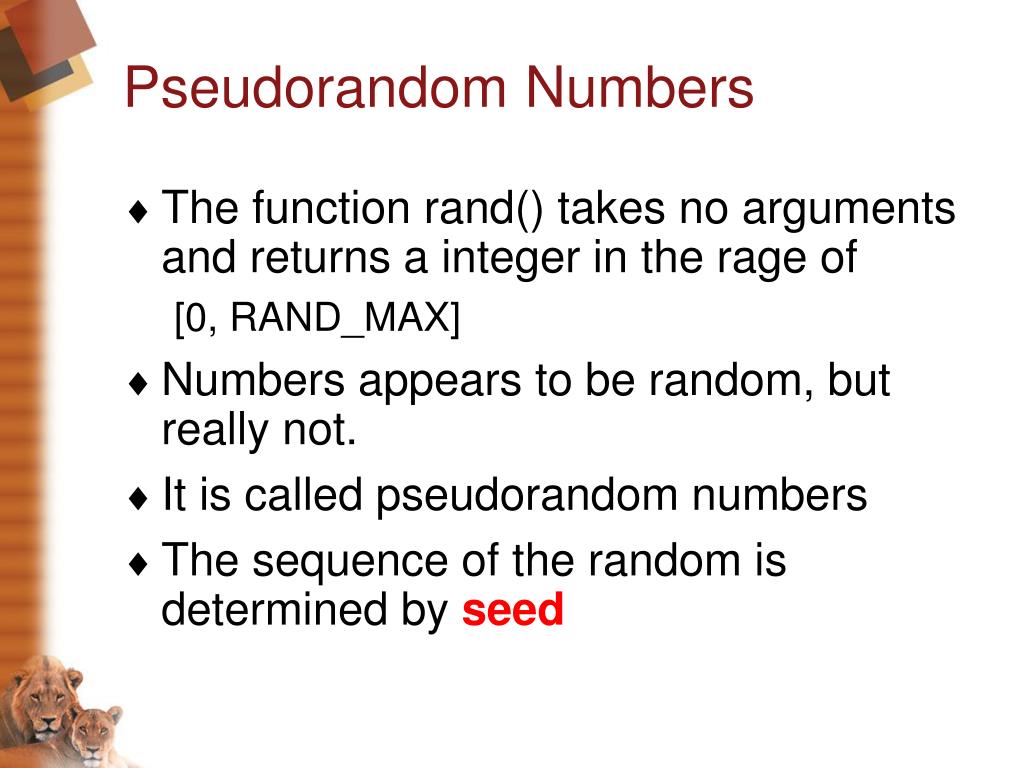 Pseudorandom Numbers

♦ The function rand() takes no arguments and returns a integer in the rage of
[0, RAND_MAX]

♦ Numbers appears to be random, but really not.

♦ It is called pseudorandom numbers

♦ The sequence of the random is determined by seed